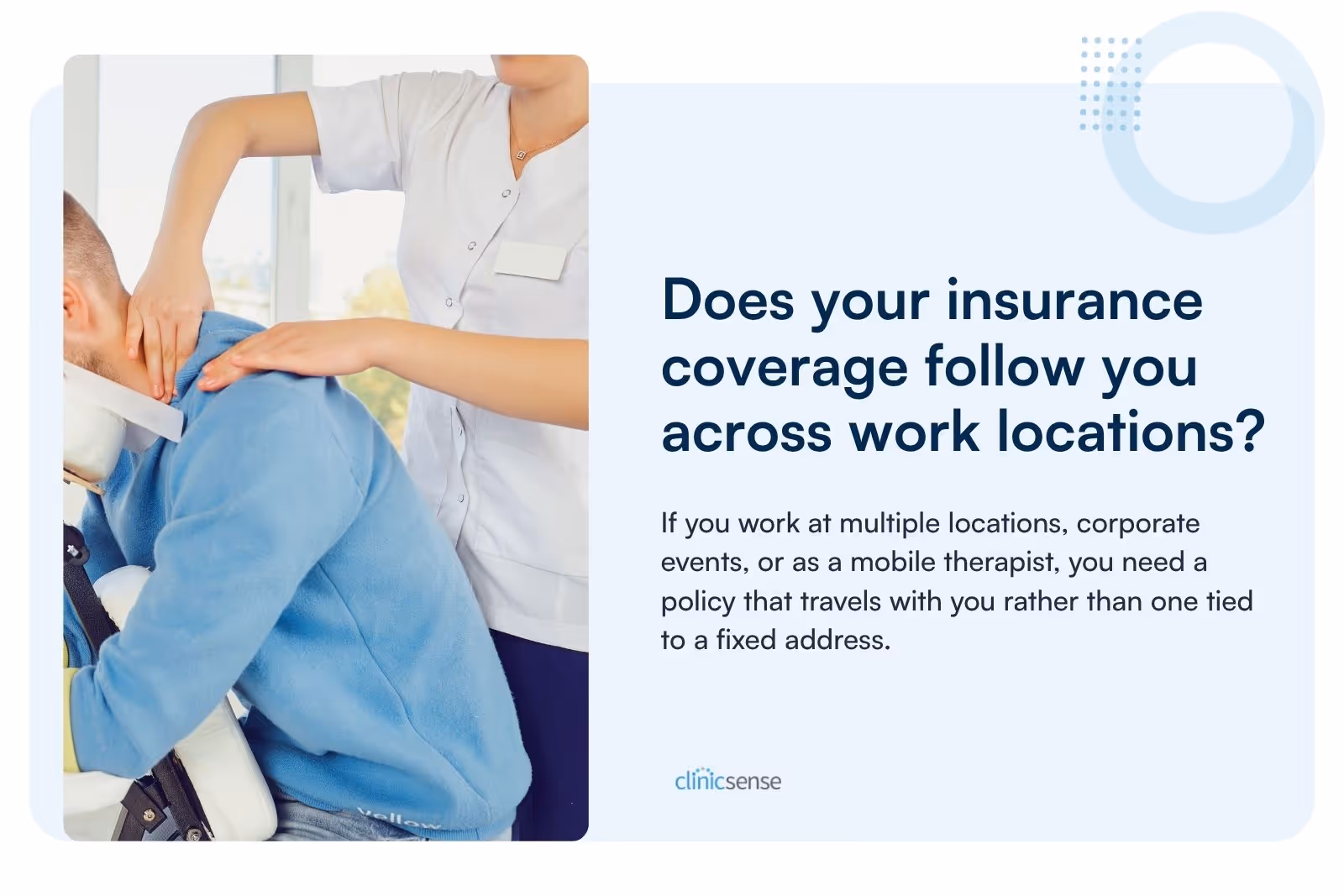 Does your insurance coverage follow you across work locations?

If you work at multiple locations, corporate events, or as a mobile therapist, you need a policy that travels with you rather than one tied to a fixed address.

clinicsense